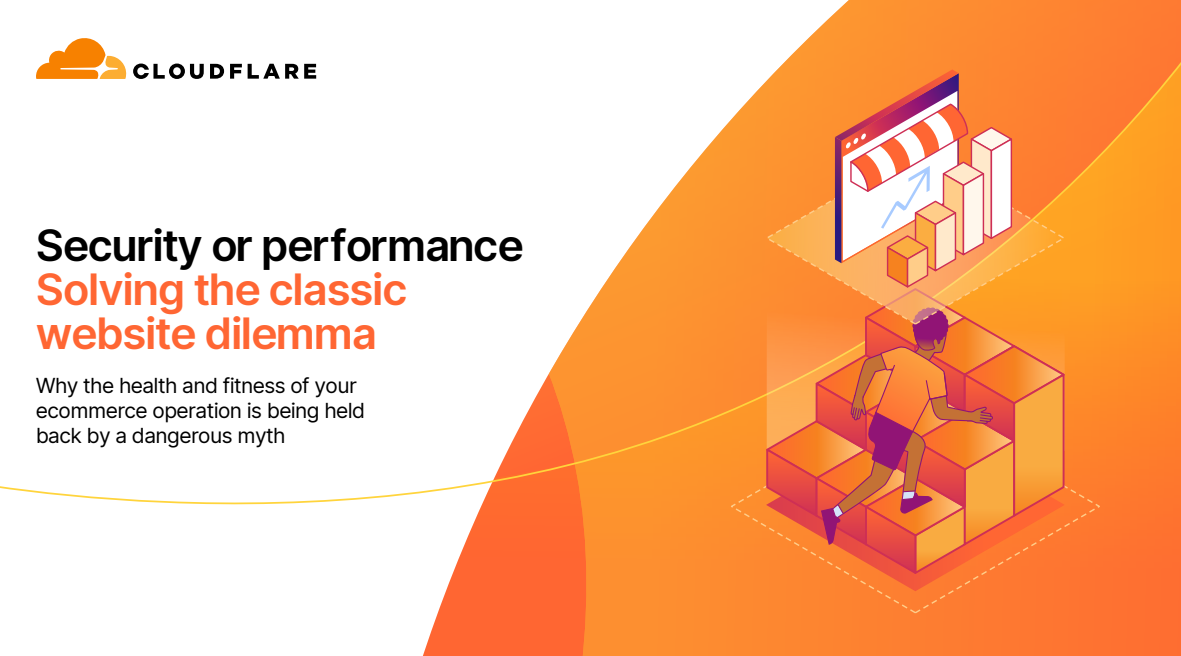 CLOUDFLARE

Security or performance
Solving the classic website dilemma

Why the health and fitness of your ecommerce operation is being held back by a dangerous myth